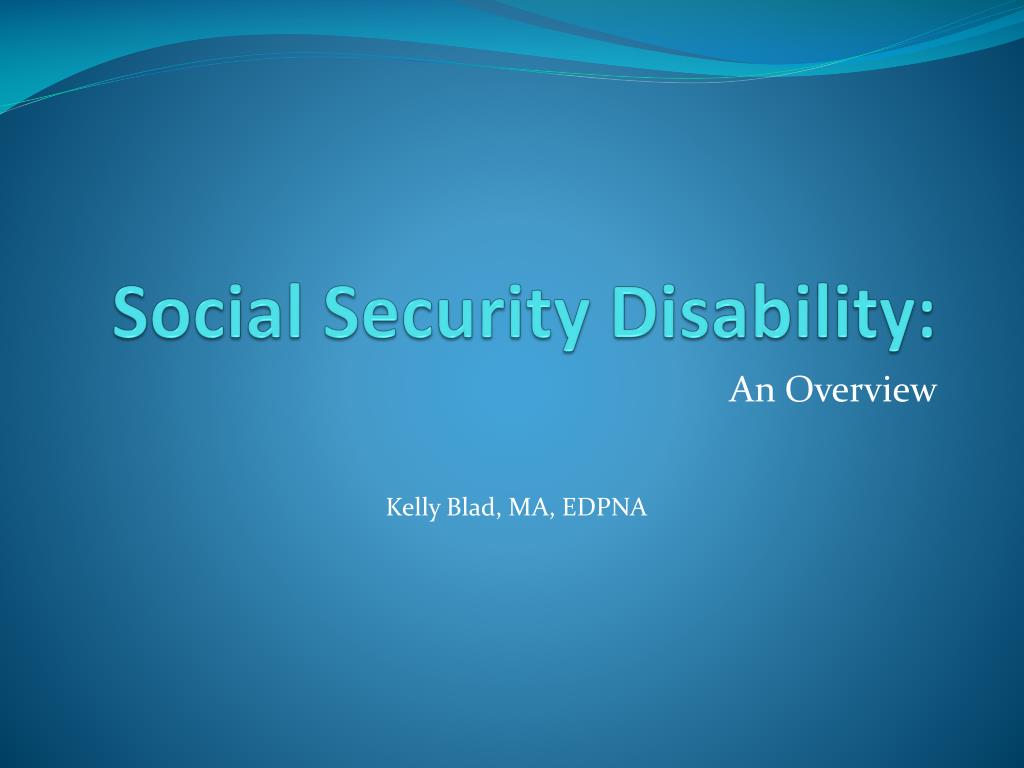 Social Security Disability:

An Overview

Kelly Blad, MA, EDPNA